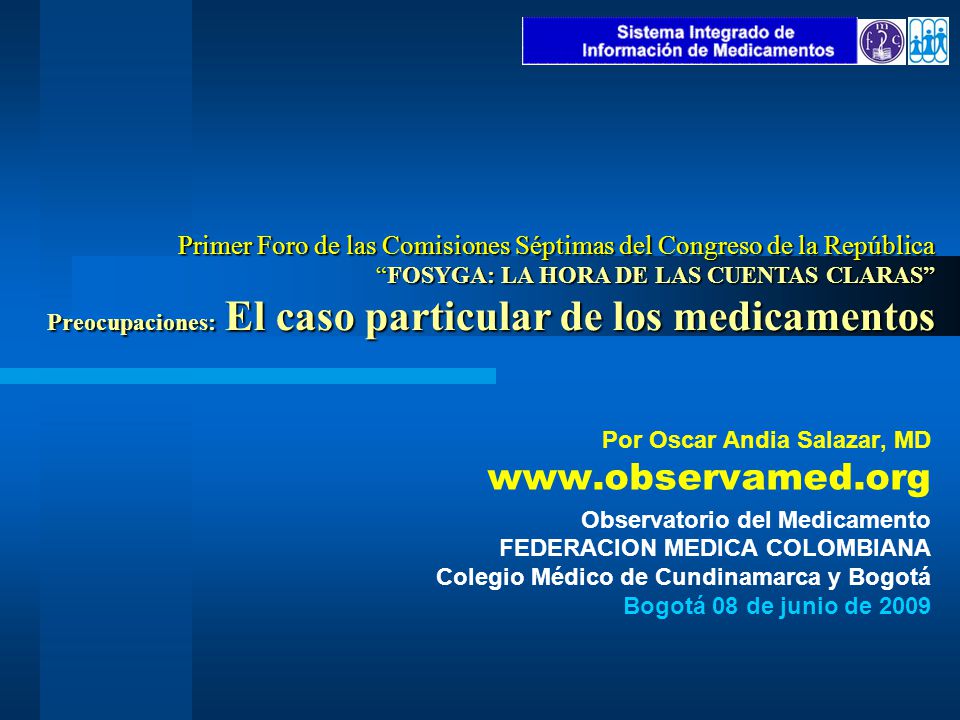 Sistema Integrado de Información de Medicamentos

Primer Foro de las Comisiones Séptimas del Congreso de la República
“FOSYGA: LA HORA DE LAS CUENTAS CLARAS”
Preocupaciones: El caso particular de los medicamentos

Por Oscar Andia Salazar, MD
www.observamed.org
Observatorio del Medicamento
FEDERACION MEDICA COLOMBIANA
Colegio Médico de Cundinamarca y Bogotá
Bogotá 08 de junio de 2009